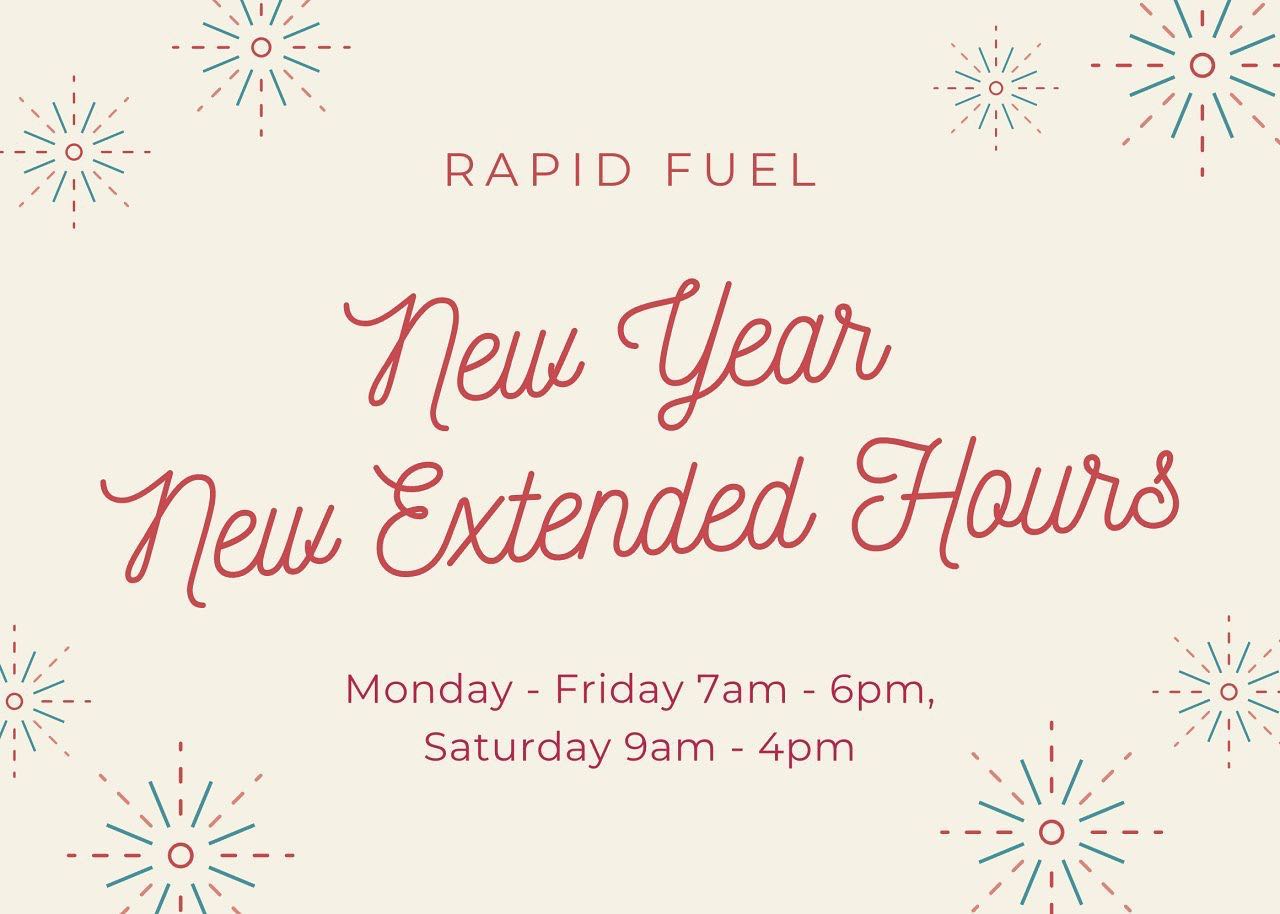 RAPID FUEL

New Year
New Extended Hours

Monday - Friday 7am - 6pm,
Saturday 9am - 4pm